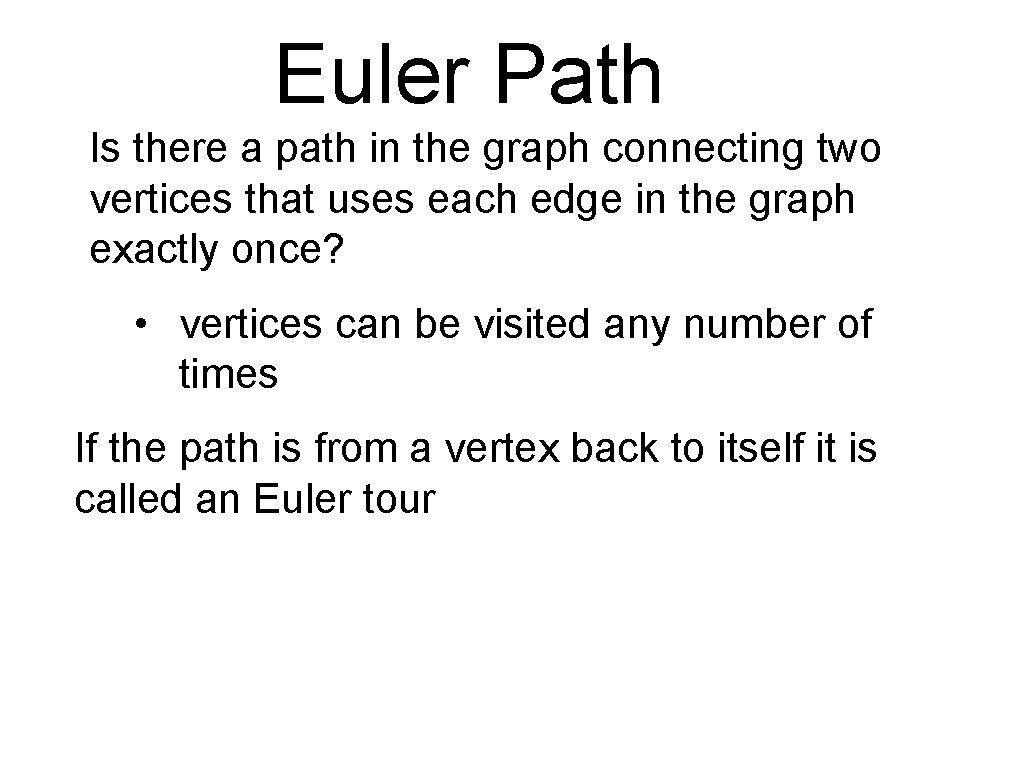 Euler Path

Is there a path in the graph connecting two vertices that uses each edge in the graph exactly once?

• vertices can be visited any number of times

If the path is from a vertex back to itself it is called an Euler tour